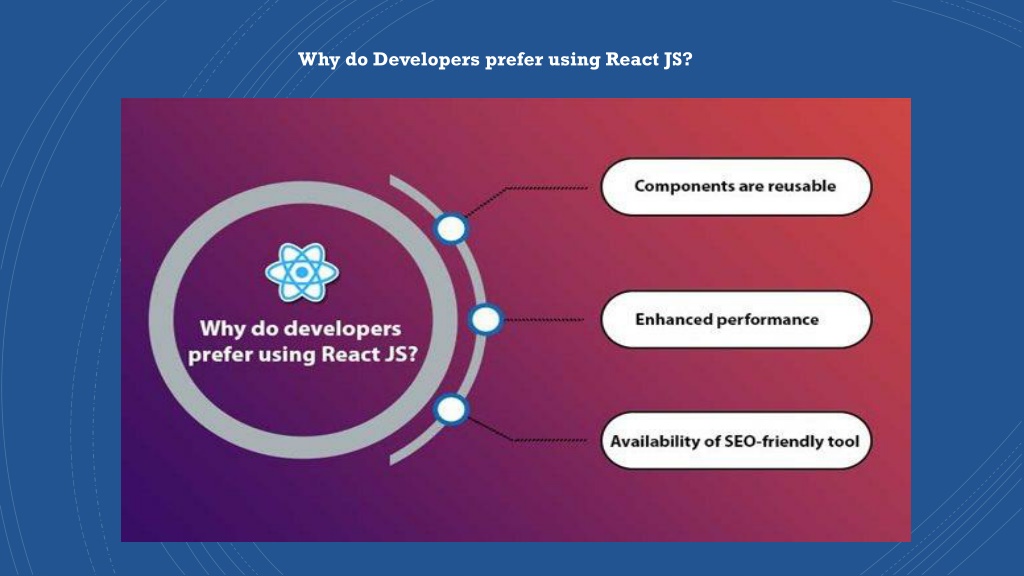 Why do Developers prefer using React JS?

Why do developers prefer using React JS?

Components are reusable

Enhanced performance

Availability of SEO-friendly tool